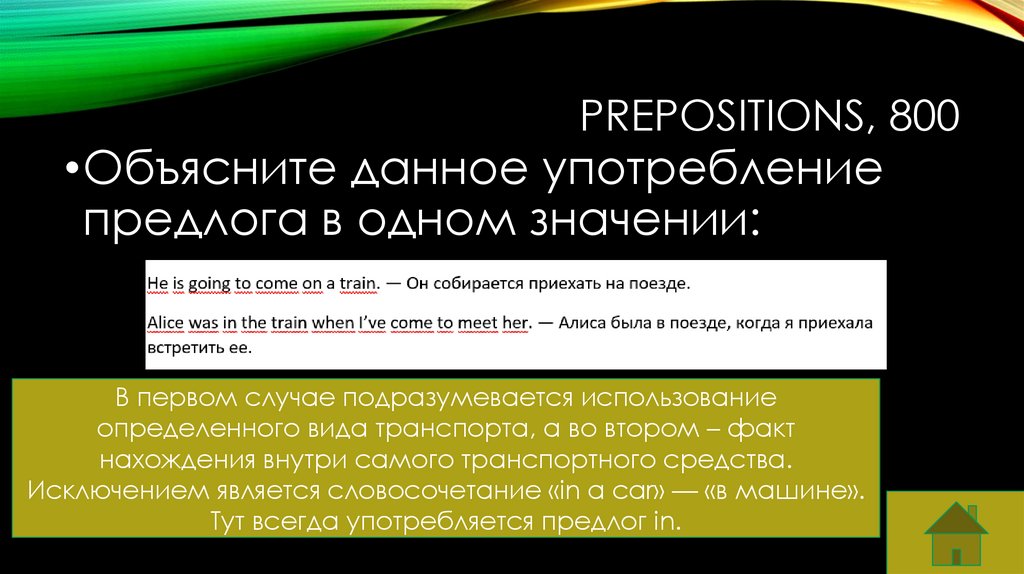 PREPOSITIONS, 800

•Объясните данное употребление предлога в одном значении:

He is going to come on a train. — Он собирается приехать на поезде.

Alice was in the train when I've come to meet her. — Алиса была в поезде, когда я приехала встретить ее.

В первом случае подразумевается использование определенного вида транспорта, а во втором – факт нахождения внутри самого транспортного средства. Исключением является словосочетание «in a car» — «в машине». Тут всегда употребляется предлог in.